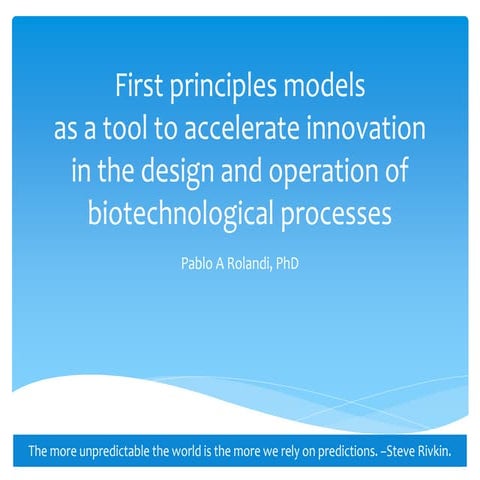 First principles models as a tool to accelerate innovation in the design and operation of biotechnological processes

Pablo A Rolandi, PhD

The more unpredictable the world is the more we rely on predictions. –Steve Rivkin.